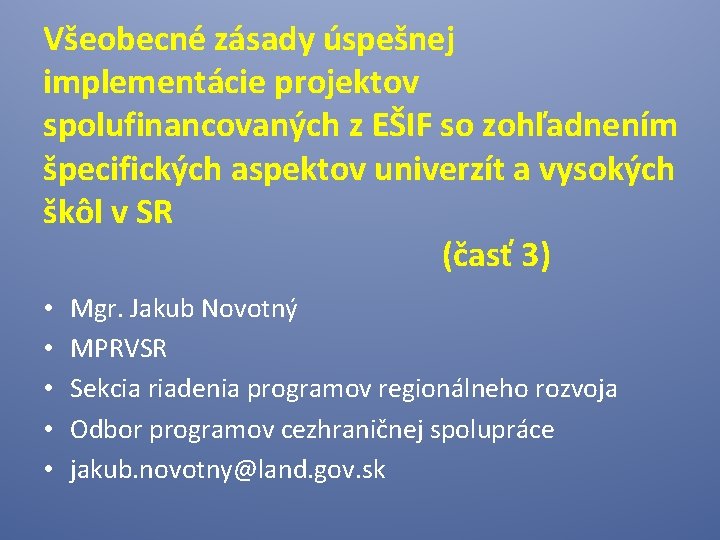 Všeobecné zásady úspešnej implementácie projektov spolufinancovaných z EŠIF so zohľadnením špecifických aspektov univerzít a vysokých škôl v SR

(časť 3)

• Mgr. Jakub Novotný
• MPRVSR
• Sekcia riadenia programov regionálneho rozvoja
• Odbor programov cezhraničnej spolupráce
• jakub.novotny@land.gov.sk